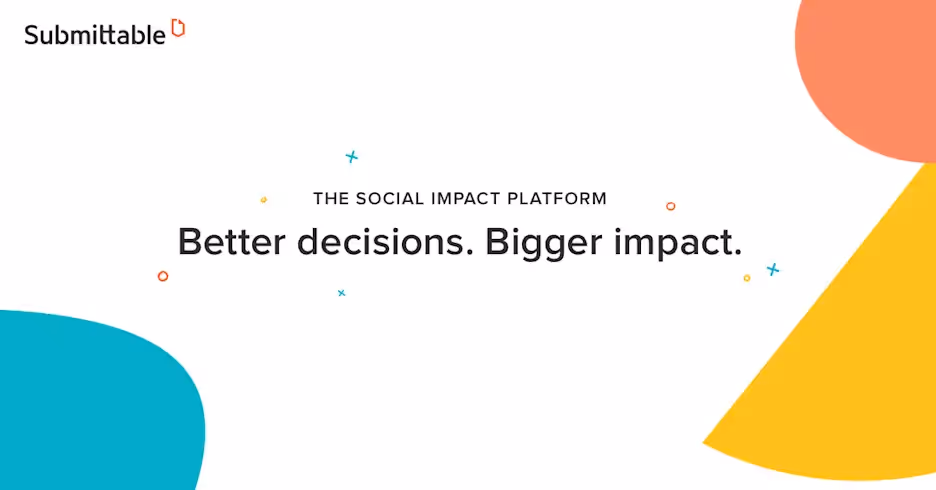 Submittable

THE SOCIAL IMPACT PLATFORM

Better decisions. Bigger impact.